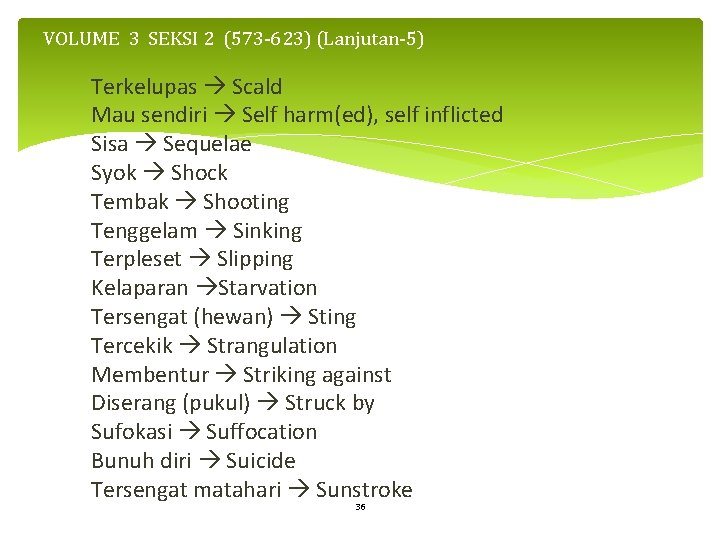 VOLUME 3 SEKSI 2 (573-623) (Lanjutan-5)

Terkelupas → Scald
Mau sendiri → Self harm(ed), self inflicted
Sisa → Sequelae
Syok → Shock
Tembak → Shooting
Tenggelam → Sinking
Terpleset → Slipping
Kelaparan →Starvation
Tersengat (hewan) → Sting
Tercekik → Strangulation
Membentur → Striking against
Diserang (pukul) → Struck by
Sufokasi → Suffocation
Bunuh diri → Suicide
Tersengat matahari → Sunstroke

36